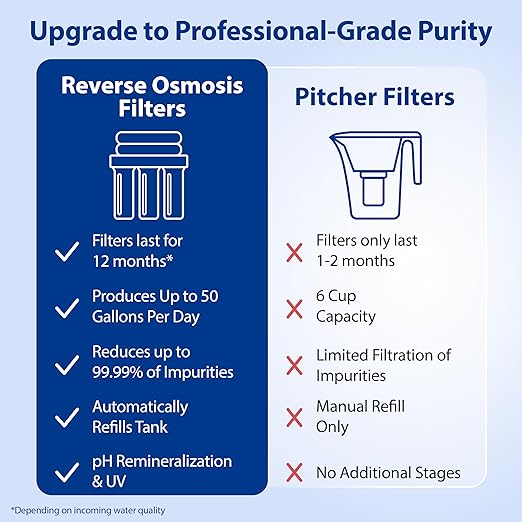 Upgrade to Professional-Grade Purity

Reverse Osmosis Filters

Filters last for 12 months*

Produces Up to 50 Gallons Per Day

Reduces up to 99.99% of Impurities

Automatically Refills Tank

pH Remineralization & UV

Pitcher Filters

Filters only last 1-2 months

6 Cup Capacity

Limited Filtration of Impurities

Manual Refill Only

No Additional Stages

*Depending on incoming water quality